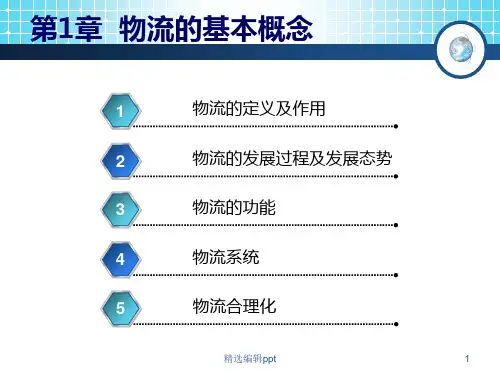 第1章 物流的基本概念

1 物流的定义及作用

2 物流的发展过程及发展态势

3 物流的功能

4 物流系统

5 物流合理化

精选编辑ppt

1